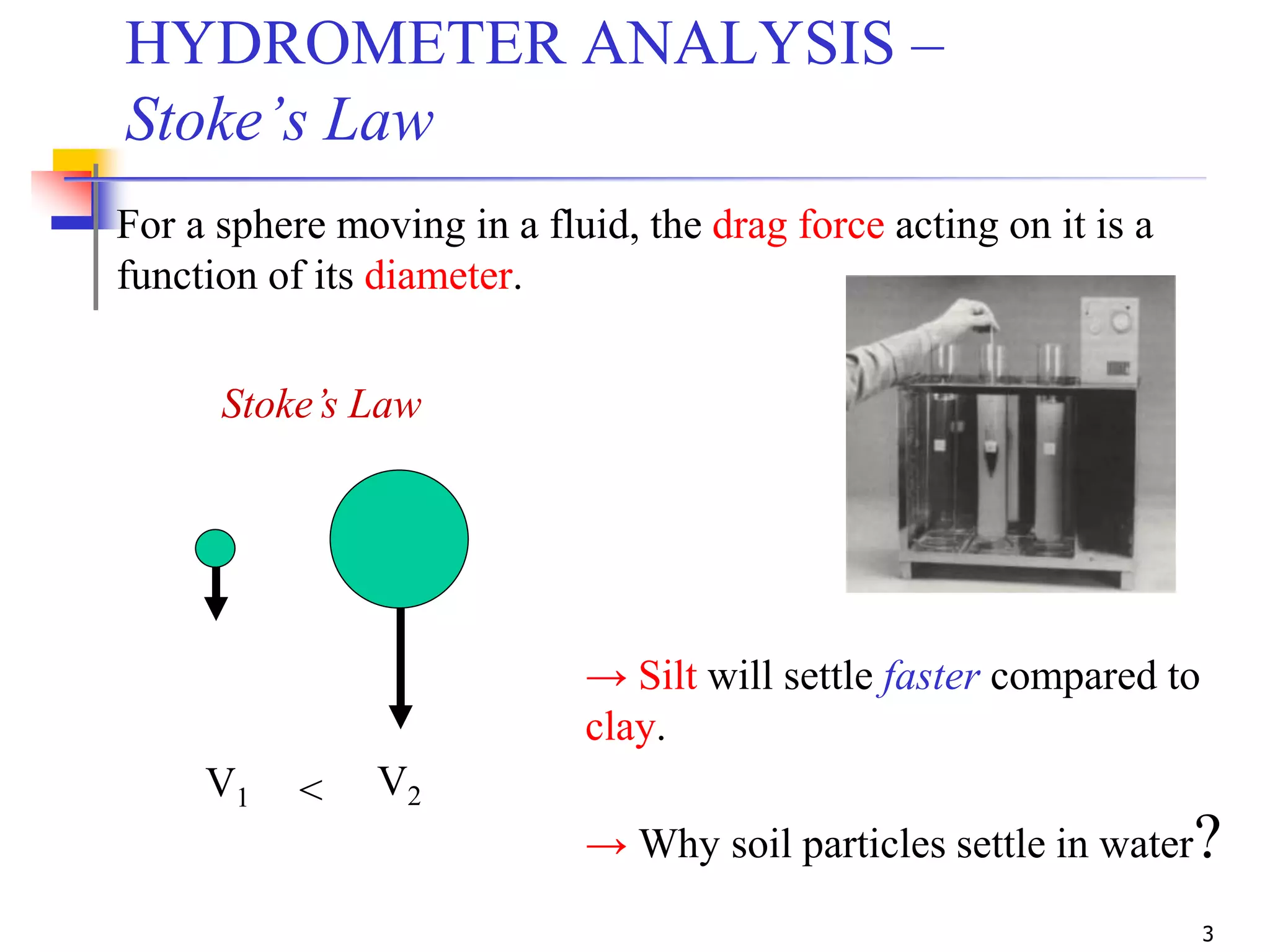 HYDROMETER ANALYSIS – Stoke's Law

For a sphere moving in a fluid, the drag force acting on it is a function of its diameter.

Stoke's Law

$V_1 < V_2$

→ Silt will settle faster compared to clay.

→ Why soil particles settle in water?

3